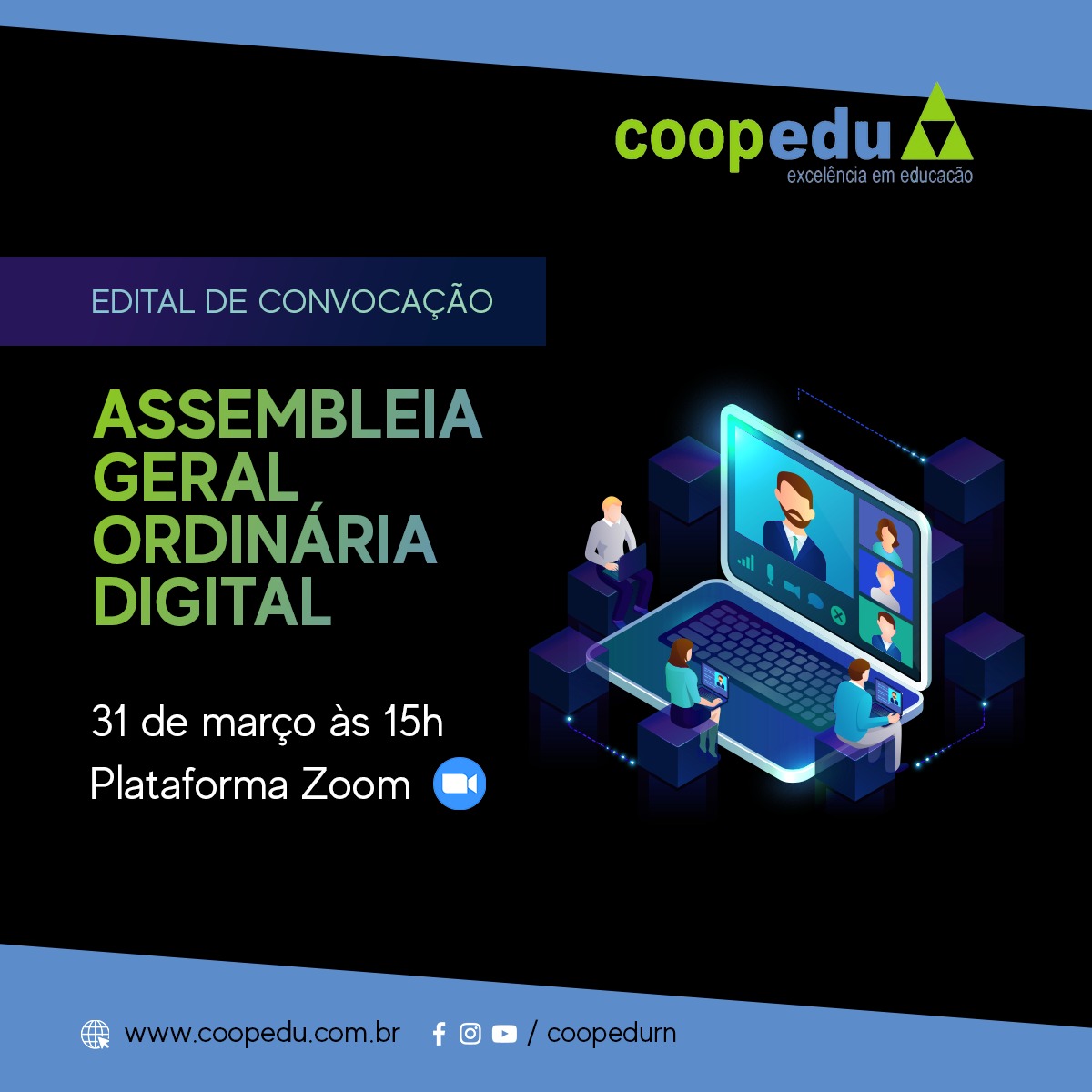 coopedu
excelência em educacão

EDITAL DE CONVOCAÇÃO

ASSEMBLEIA GERAL ORDINÁRIA DIGITAL

31 de março às 15h
Plataforma Zoom

www.coopedu.com.br / coopedurn